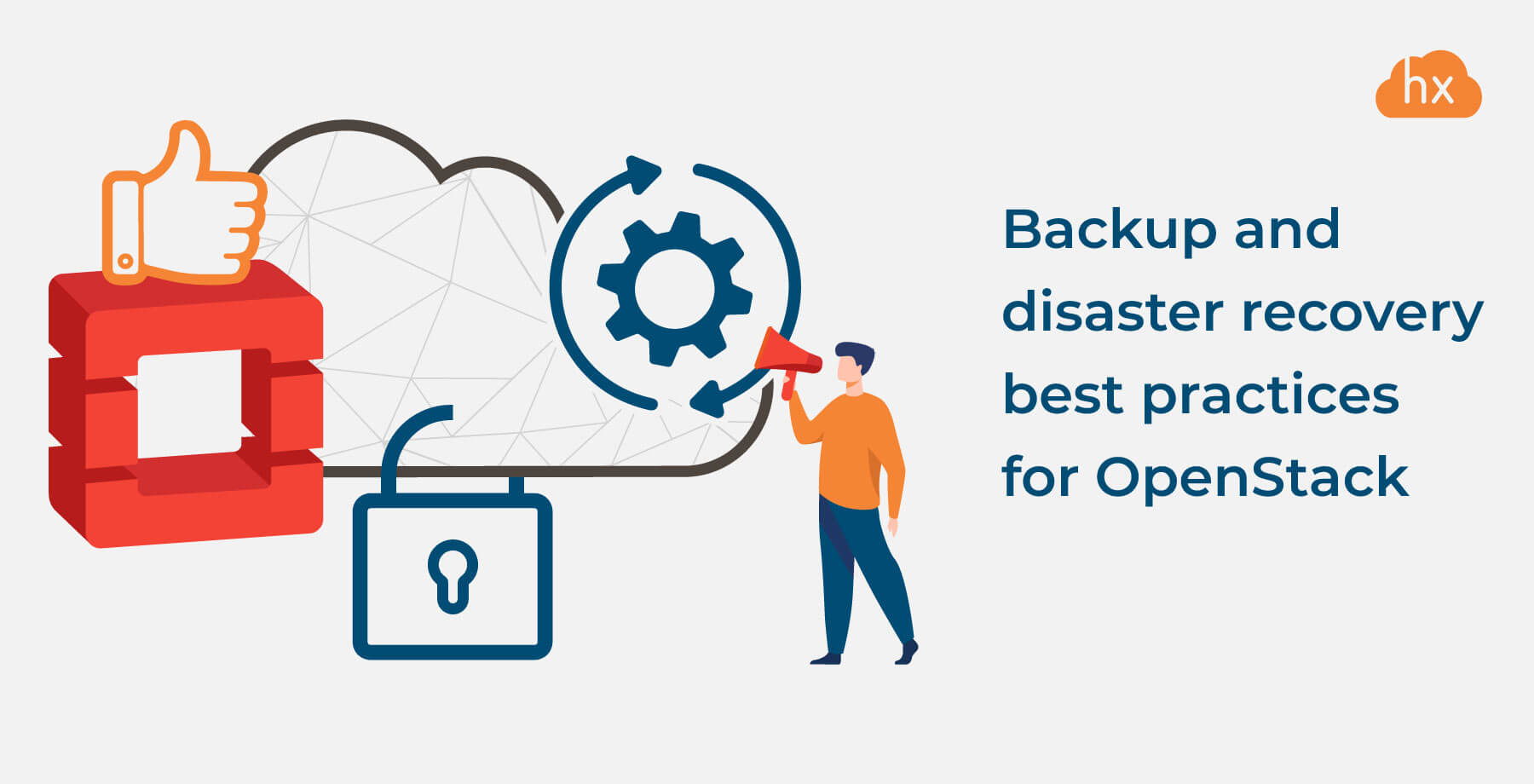 hx

Backup and disaster recovery best practices for OpenStack